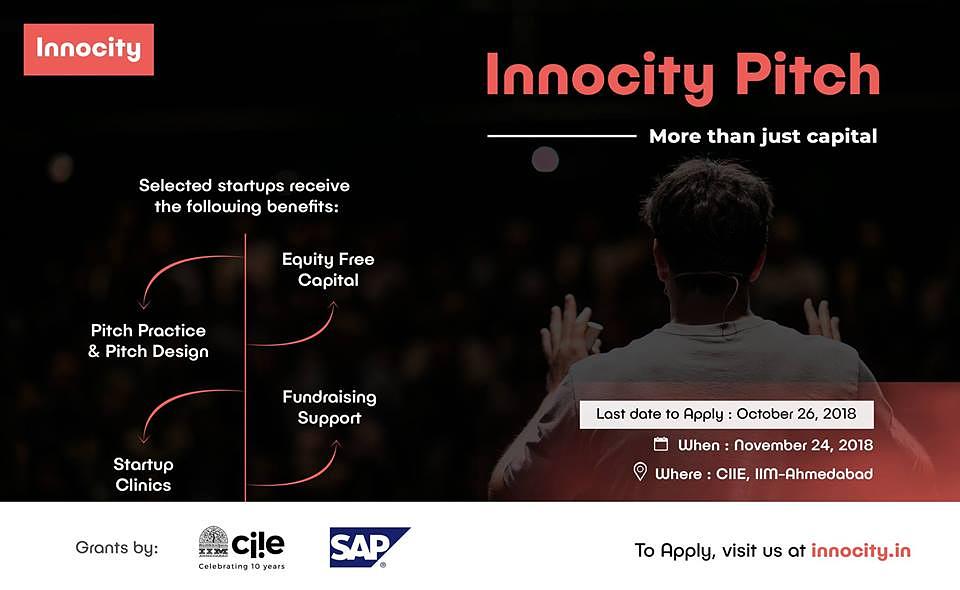 Innocity

Innocity Pitch

More than just capital

Selected startups receive the following benefits:

Equity Free Capital

Pitch Practice & Pitch Design

Fundraising Support

Startup Clinics

Last date to Apply : October 26, 2018

When : November 24, 2018

Where : CIIE, IIM-Ahmedabad

Grants by:

IIM ciie Celebrating 10 years

SAP

To Apply, visit us at innocity.in